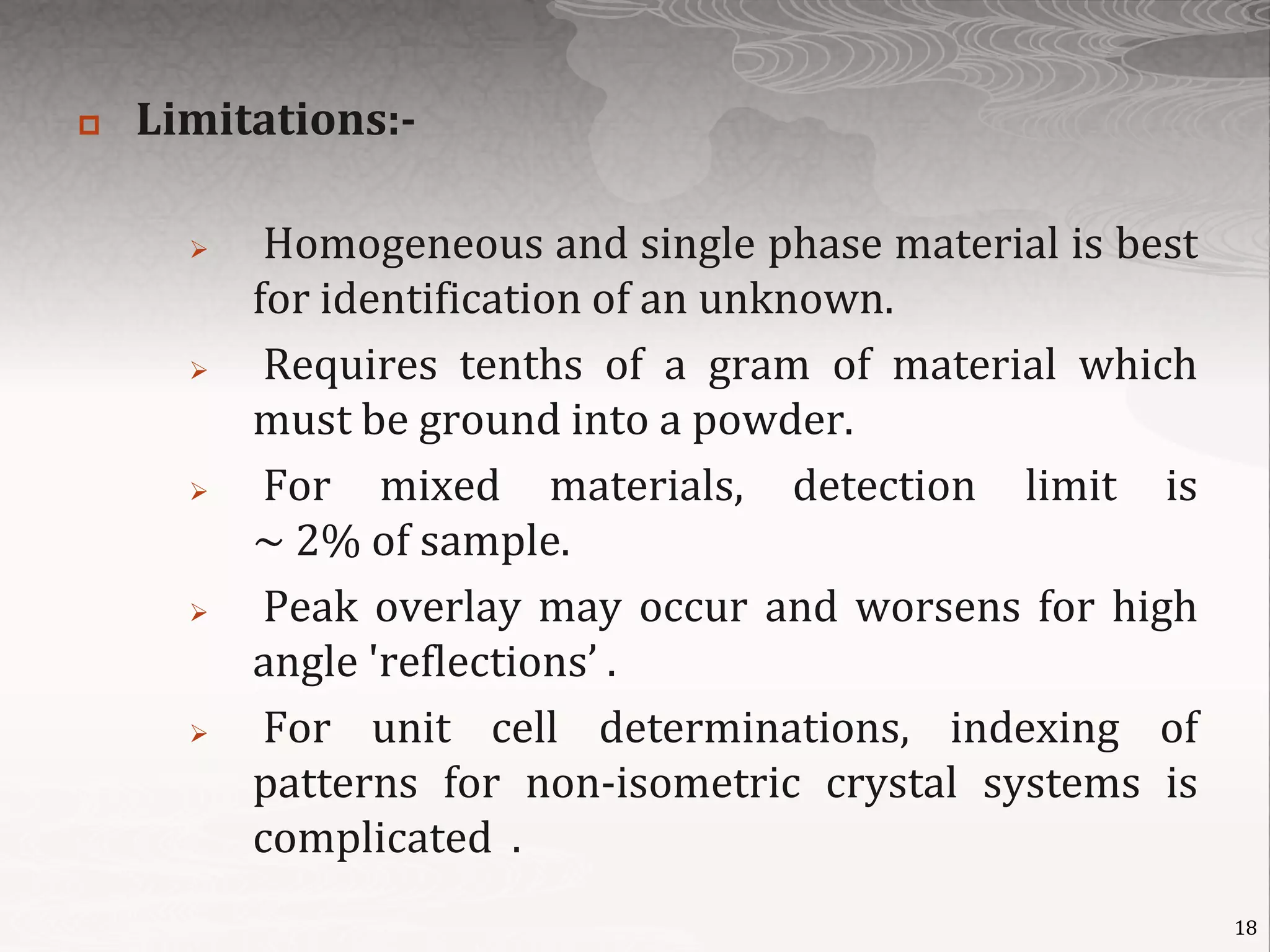 Limitations:-

Homogeneous and single phase material is best for identification of an unknown.

Requires tenths of a gram of material which must be ground into a powder.

For mixed materials, detection limit is ~ 2% of sample.

Peak overlay may occur and worsens for high angle 'reflections’ .

For unit cell determinations, indexing of patterns for non-isometric crystal systems is complicated .

18